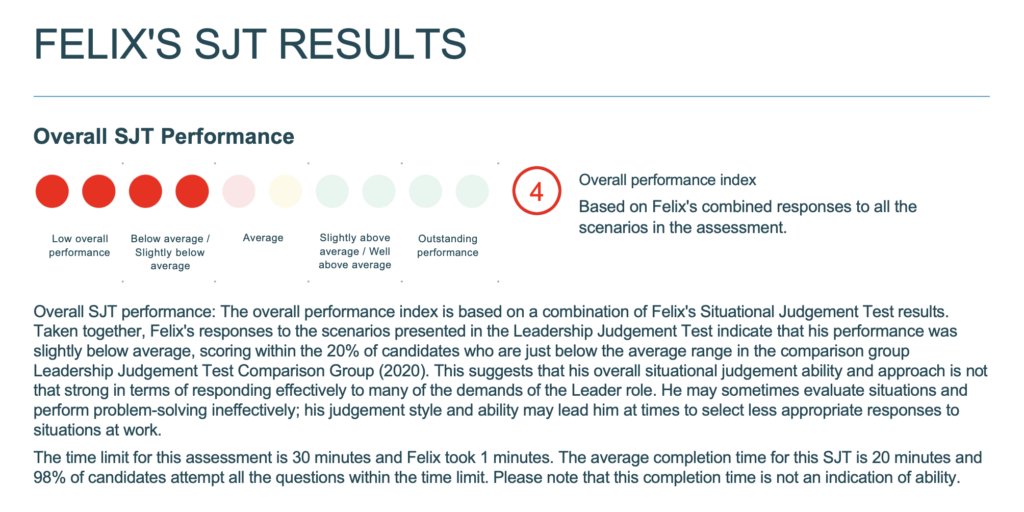 FELIX'S SJT RESULTS

Overall SJT Performance

Low overall performance

Below average / Slightly below average

Average

Slightly above average / Well above average

Outstanding performance

4

Overall performance index

Based on Felix's combined responses to all the scenarios in the assessment.

Overall SJT performance: The overall performance index is based on a combination of Felix's Situational Judgement Test results. Taken together, Felix's responses to the scenarios presented in the Leadership Judgement Test indicate that his performance was slightly below average, scoring within the 20% of candidates who are just below the average range in the comparison group Leadership Judgement Test Comparison Group (2020). This suggests that his overall situational judgement ability and approach is not that strong in terms of responding effectively to many of the demands of the Leader role. He may sometimes evaluate situations and perform problem-solving ineffectively; his judgement style and ability may lead him at times to select less appropriate responses to situations at work.

The time limit for this assessment is 30 minutes and Felix took 1 minutes. The average completion time for this SJT is 20 minutes and 98% of candidates attempt all the questions within the time limit. Please note that this completion time is not an indication of ability.